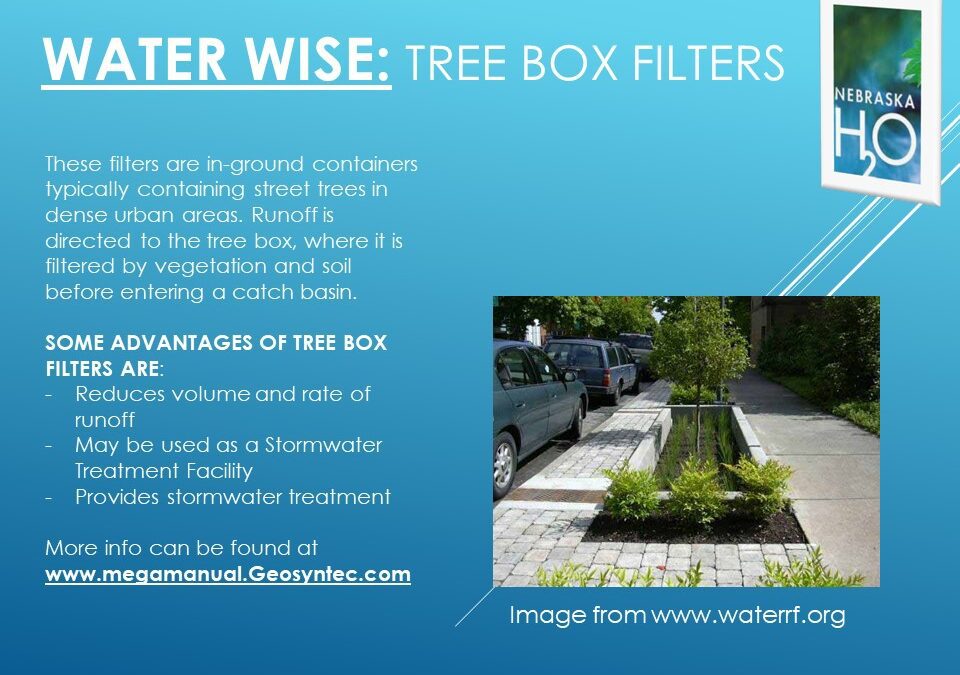 WATER WISE: TREE BOX FILTERS

NEBRASKA $H_2O$

These filters are in-ground containers typically containing street trees in dense urban areas. Runoff is directed to the tree box, where it is filtered by vegetation and soil before entering a catch basin.

SOME ADVANTAGES OF TREE BOX FILTERS ARE:
- Reduces volume and rate of runoff
- May be used as a Stormwater Treatment Facility
- Provides stormwater treatment

More info can be found at www.megamanual.Geosyntec.com

Image from www.waterrf.org